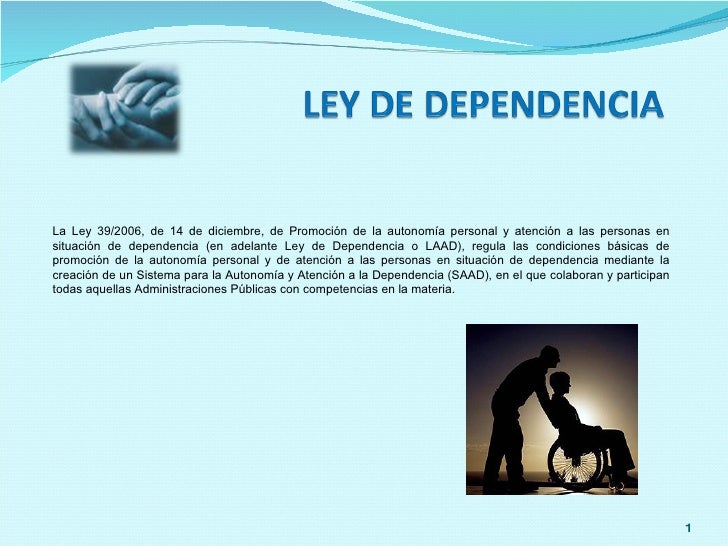 LEY DE DEPENDENCIA

La Ley 39/2006, de 14 de diciembre, de Promoción de la autonomía personal y atención a las personas en situación de dependencia (en adelante Ley de Dependencia o LAAD), regula las condiciones básicas de promoción de la autonomía personal y de atención a las personas en situación de dependencia mediante la creación de un Sistema para la Autonomía y Atención a la Dependencia (SAAD), en el que colaboran y participan todas aquellas Administraciones Públicas con competencias en la materia.

1